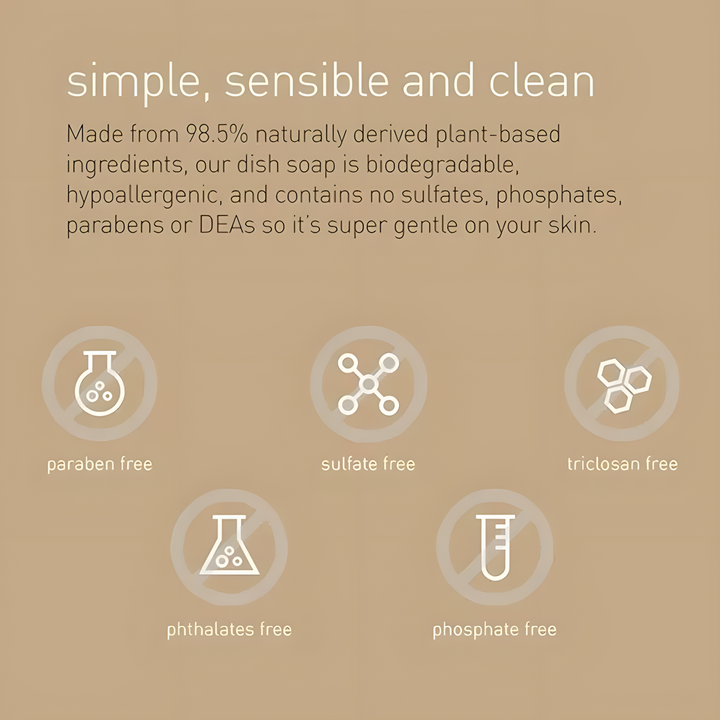 simple, sensible and clean

Made from 98.5% naturally derived plant-based ingredients, our dish soap is biodegradable, hypoallergenic, and contains no sulfates, phosphates, parabens or DEAs so it's super gentle on your skin.

paraben free

sulfate free

triclosan free

phthalates free

phosphate free